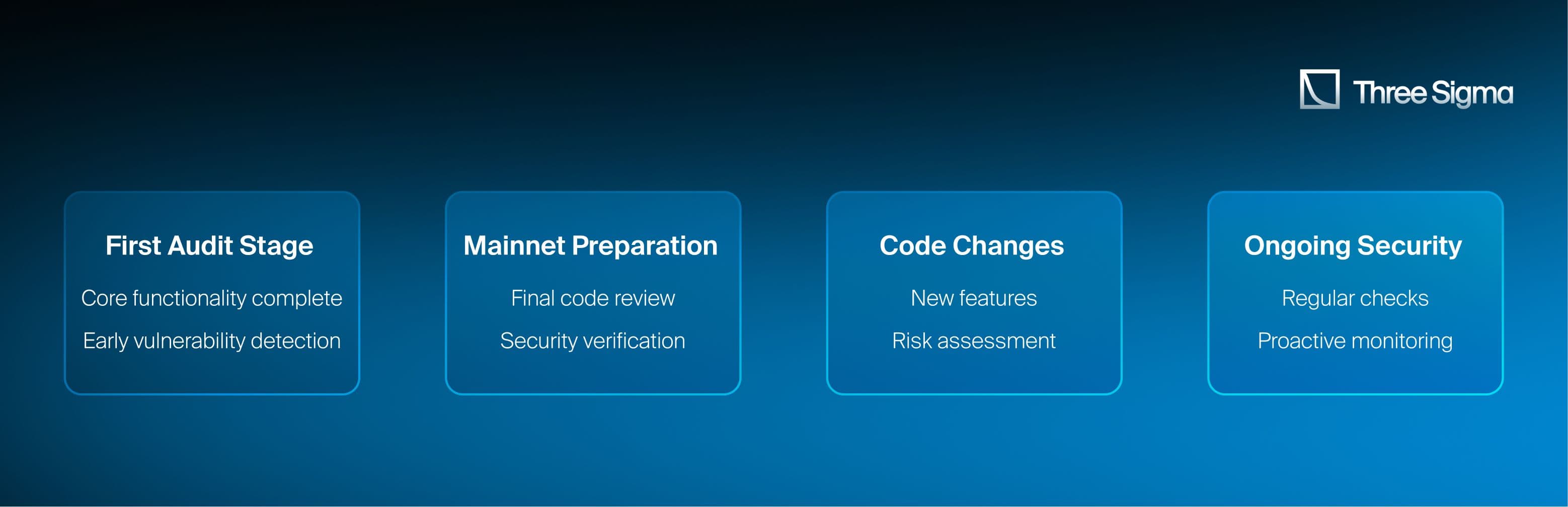 Three Sigma

First Audit Stage

Core functionality complete

Early vulnerability detection

Mainnet Preparation

Final code review

Security verification

Code Changes

New features

Risk assessment

Ongoing Security

Regular checks

Proactive monitoring